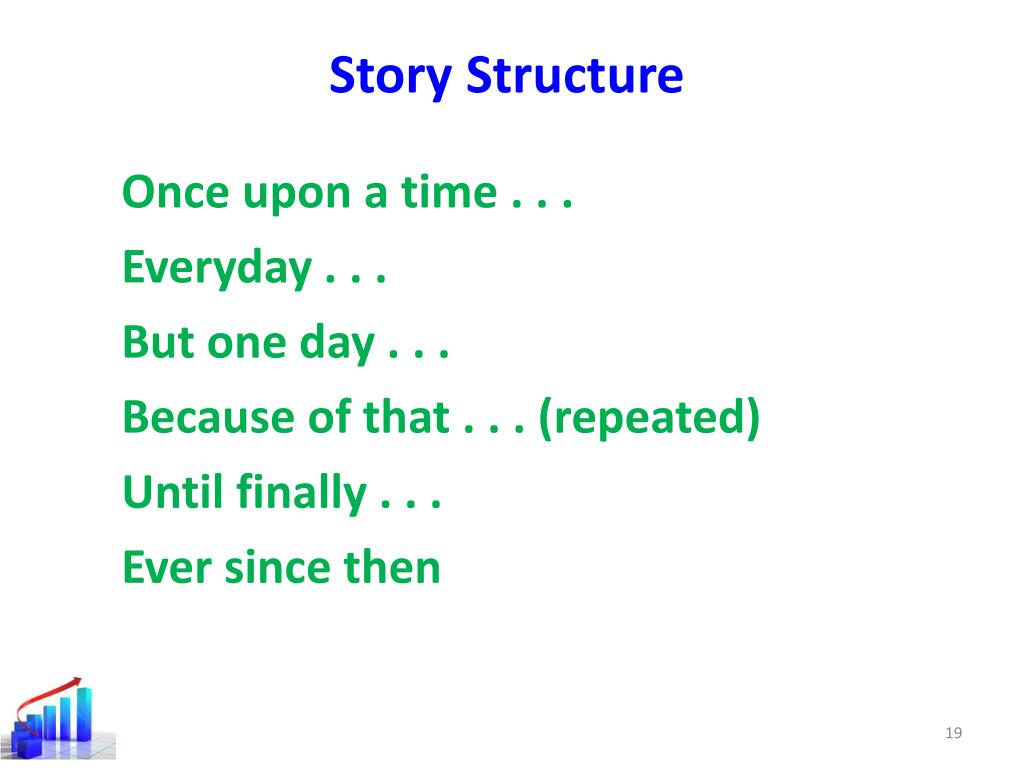 Story Structure

Once upon a time . . .
Everyday . . .
But one day . . .
Because of that . . . (repeated)
Until finally . . .
Ever since then

19